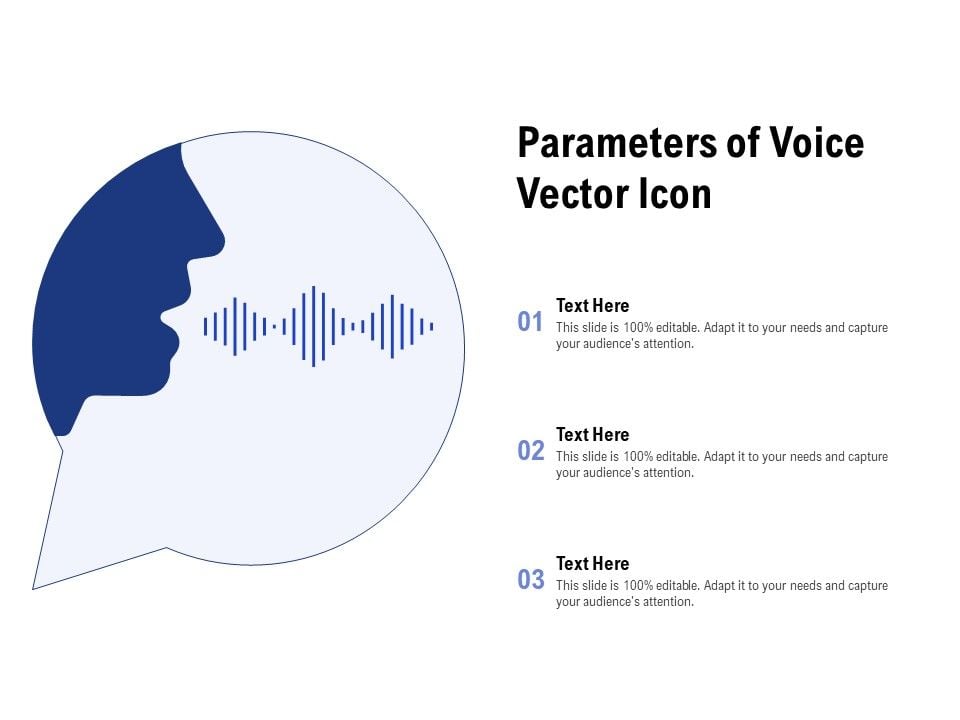 Parameters of Voice Vector Icon

01 Text Here
This slide is 100% editable. Adapt it to your needs and capture your audience's attention.

02 Text Here
This slide is 100% editable. Adapt it to your needs and capture your audience's attention.

03 Text Here
This slide is 100% editable. Adapt it to your needs and capture your audience's attention.